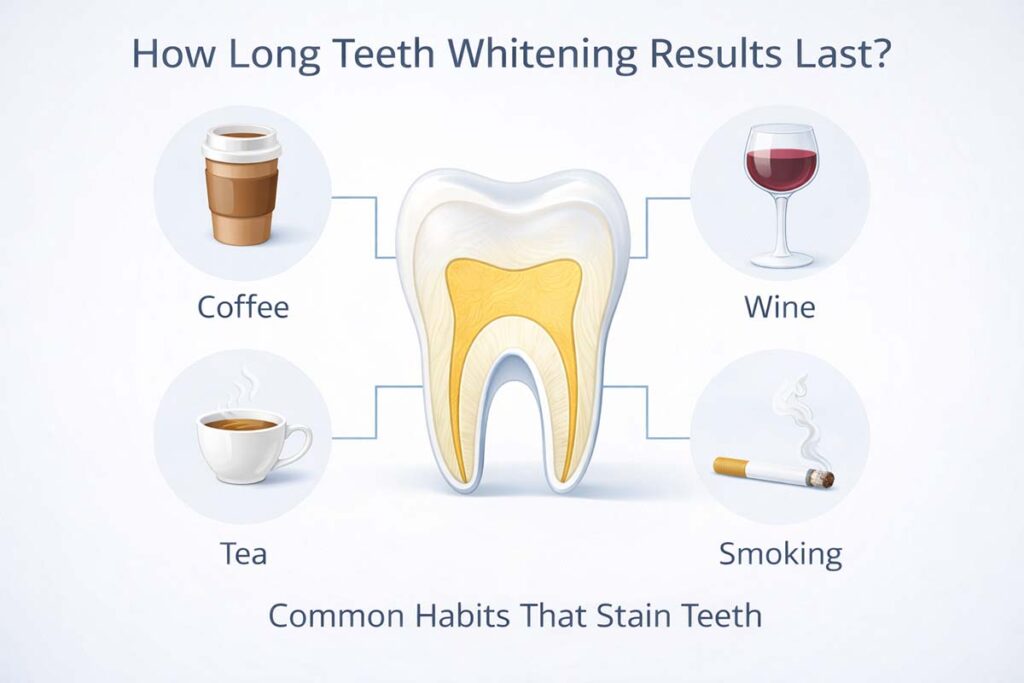 How Long Teeth Whitening Results Last?

Coffee

Wine

Tea

Smoking

Common Habits That Stain Teeth